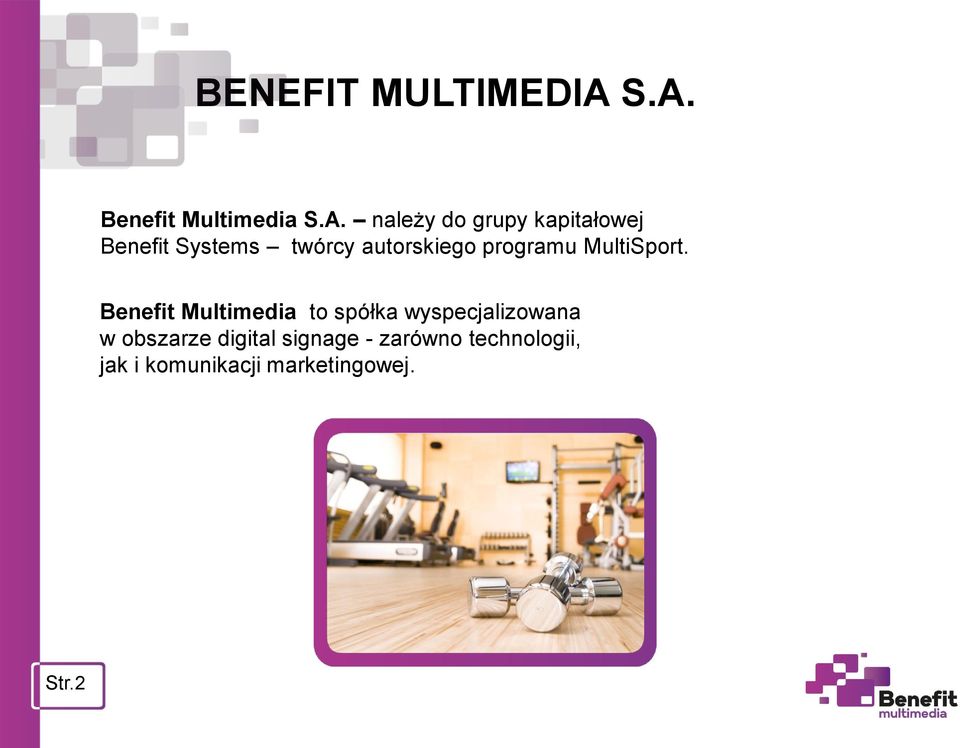 BENEFIT MULTIMEDIA S.A.

Benefit Multimedia S.A. – należy do grupy kapitałowej Benefit Systems – twórcy autorskiego programu MultiSport.

Benefit Multimedia to spółka wyspecjalizowana w obszarze digital signage - zarówno technologii, jak i komunikacji marketingowej.

Str.2

Benefit multimedia